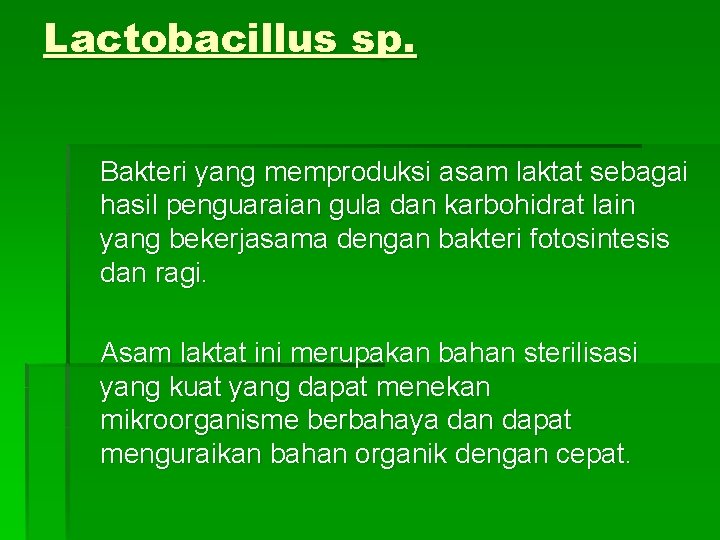 Lactobacillus sp.

Bakteri yang memproduksi asam laktat sebagai hasil penguaraian gula dan karbohidrat lain yang bekerjasama dengan bakteri fotosintesis dan ragi.

Asam laktat ini merupakan bahan sterilisasi yang kuat yang dapat menekan mikroorganisme berbahaya dan dapat menguraikan bahan organik dengan cepat.